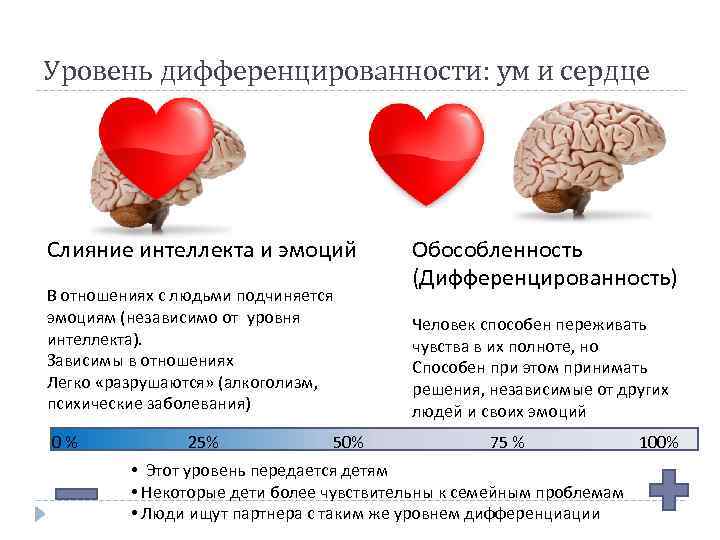 Уровень дифференцированности: ум и сердце

Слияние интеллекта и эмоций

В отношениях с людьми подчиняется эмоциям (независимо от уровня интеллекта).
Зависимы в отношениях
Легко «разрушаются» (алкоголизм, психические заболевания)

Обособленность (Дифференцированность)

Человек способен переживать чувства в их полноте, но
Способен при этом принимать решения, независимые от других людей и своих эмоций

0 % 25% 50% 75 % 100%

• Этот уровень передается детям
• Некоторые дети более чувствительны к семейным проблемам
• Люди ищут партнера с таким же уровнем дифференциации